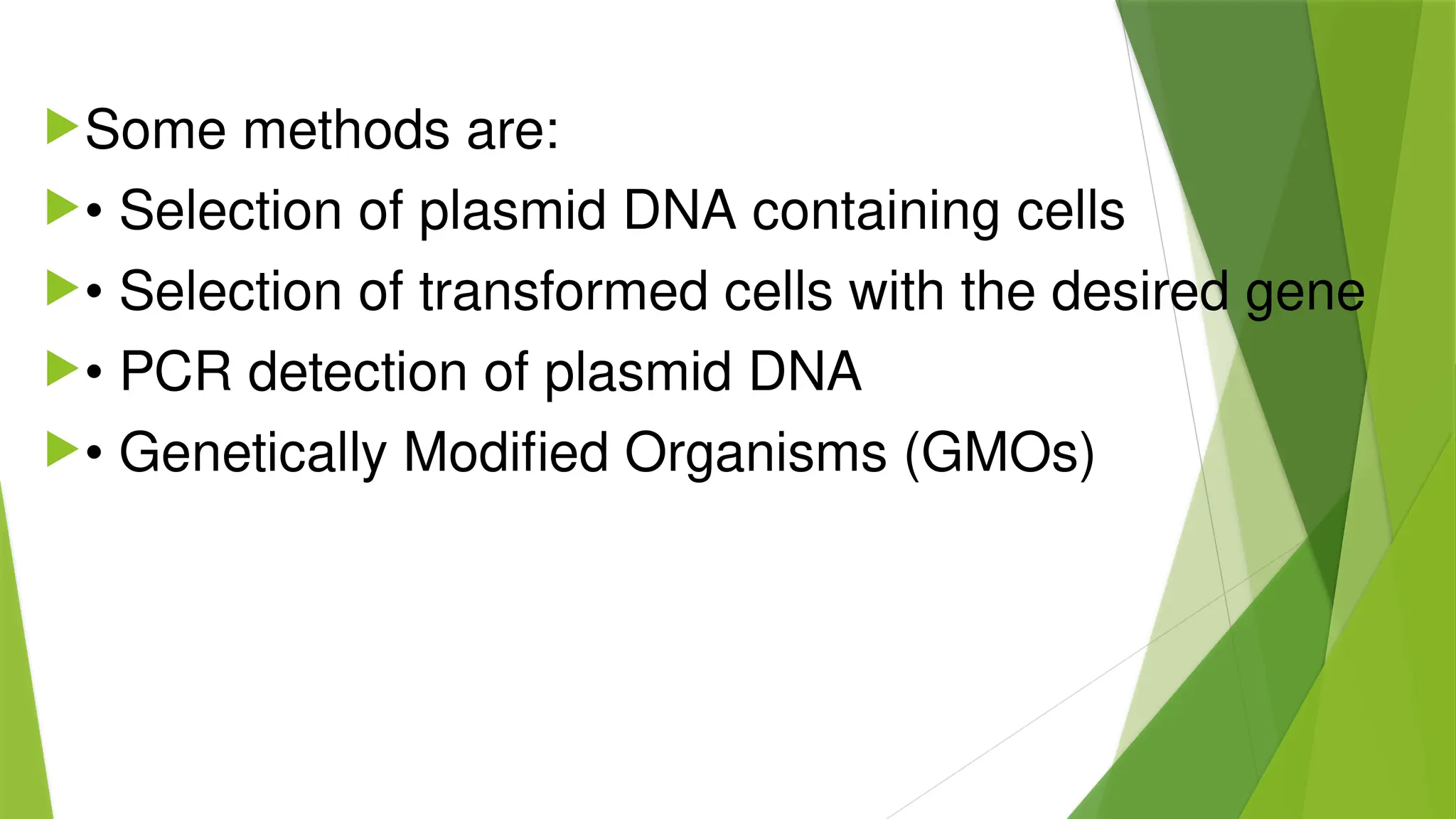 Some methods are:

• Selection of plasmid DNA containing cells

• Selection of transformed cells with the desired gene

• PCR detection of plasmid DNA

• Genetically Modified Organisms (GMOs)